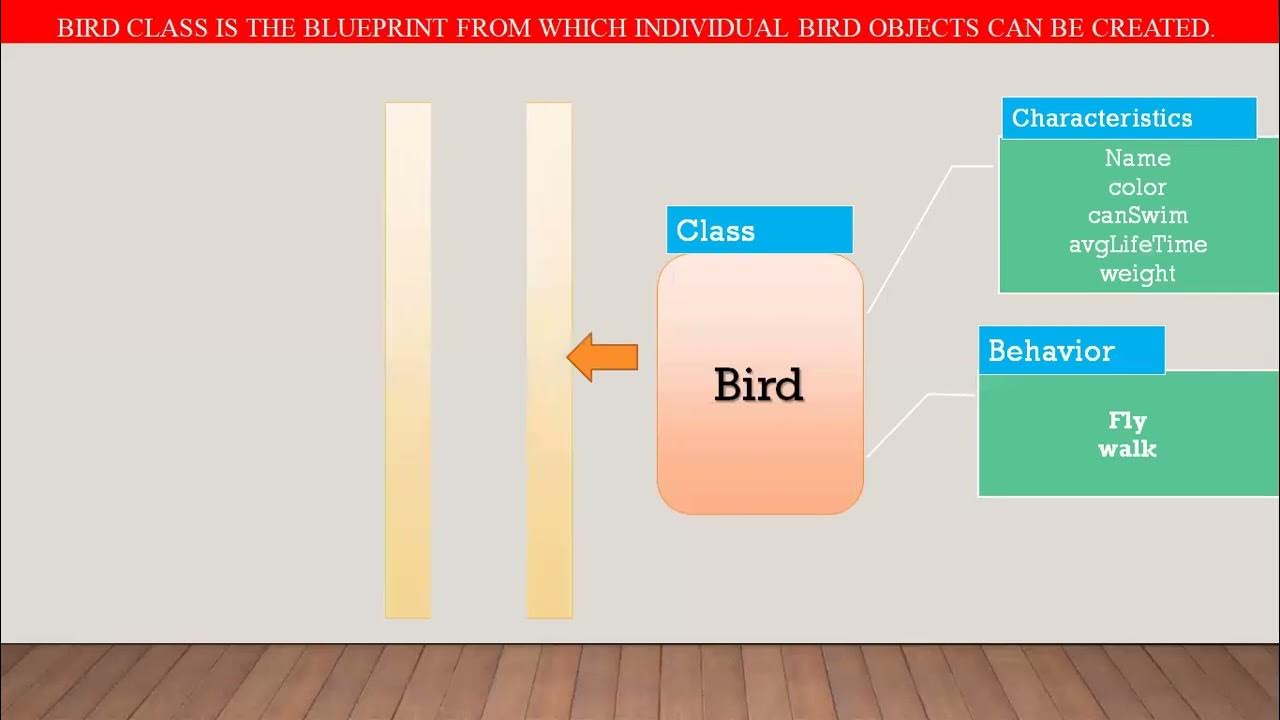 BIRD CLASS IS THE BLUEPRINT FROM WHICH INDIVIDUAL BIRD OBJECTS CAN BE CREATED.

Class

Bird

Characteristics

Name
color
canSwim
avgLifeTime
weight

Behavior

Fly
walk